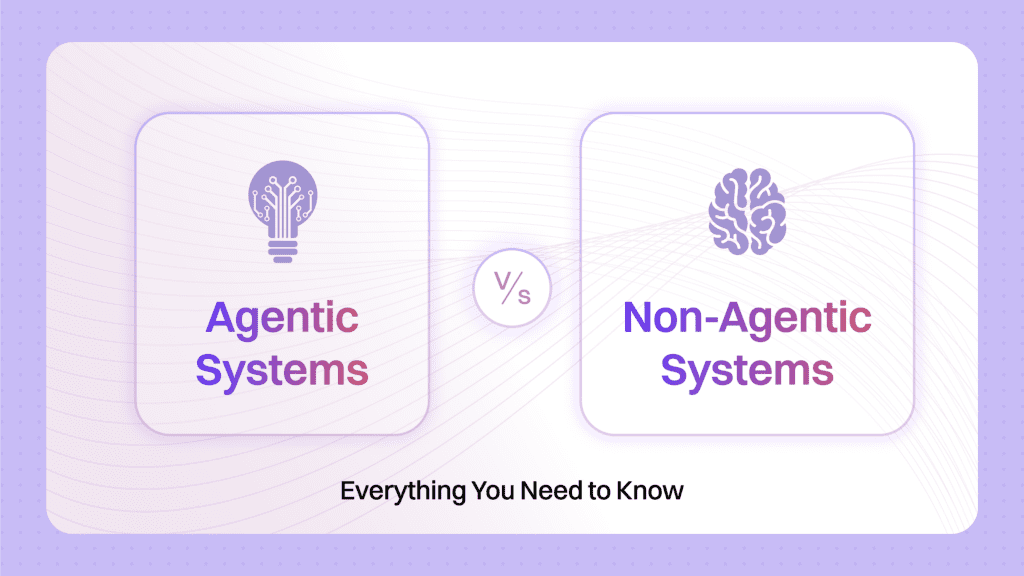 Agentic Systems

V/s

Non-Agentic Systems

Everything You Need to Know